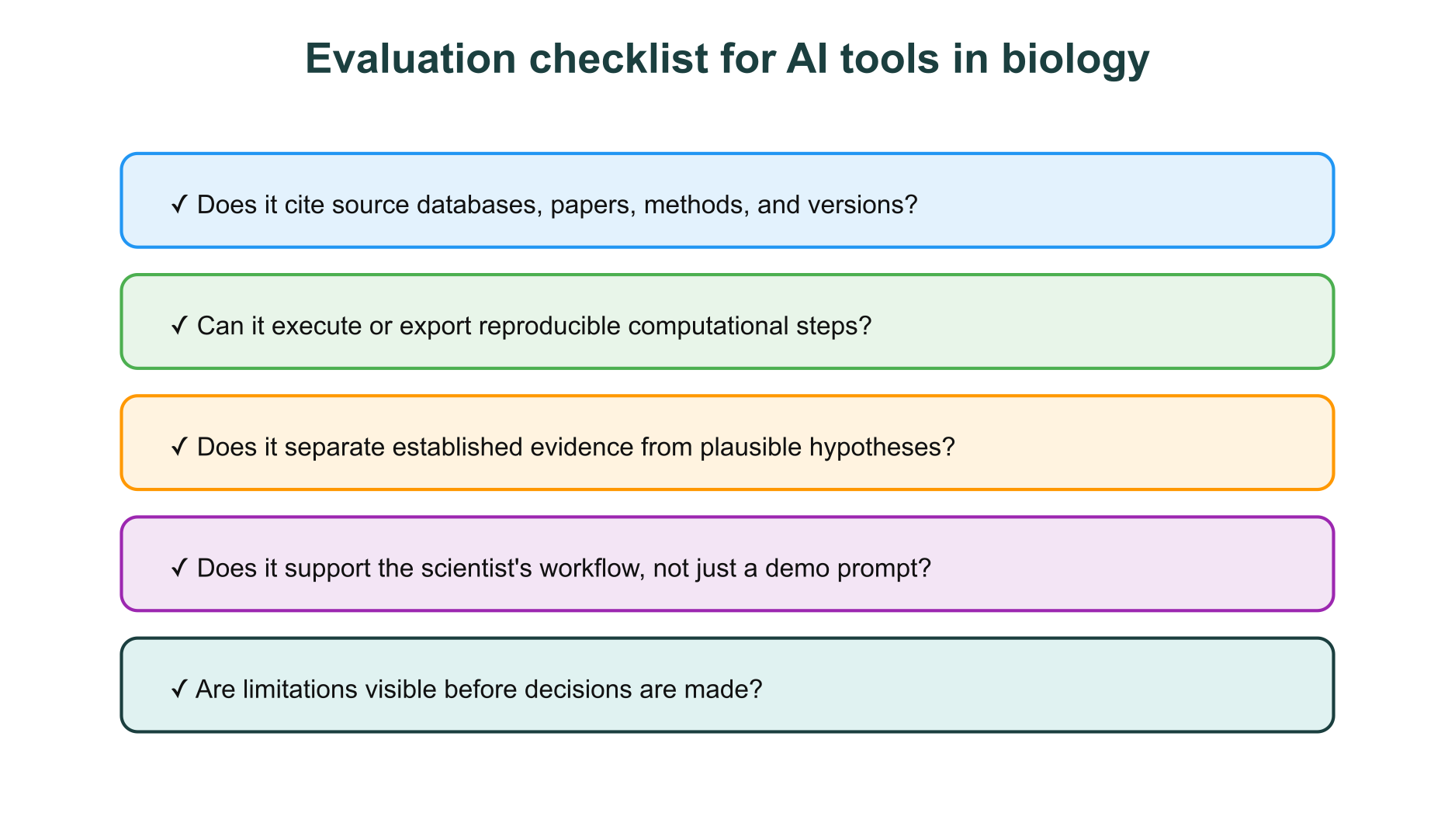 Evaluation checklist for AI tools in biology

✓ Does it cite source databases, papers, methods, and versions?

✓ Can it execute or export reproducible computational steps?

✓ Does it separate established evidence from plausible hypotheses?

✓ Does it support the scientist's workflow, not just a demo prompt?

✓ Are limitations visible before decisions are made?